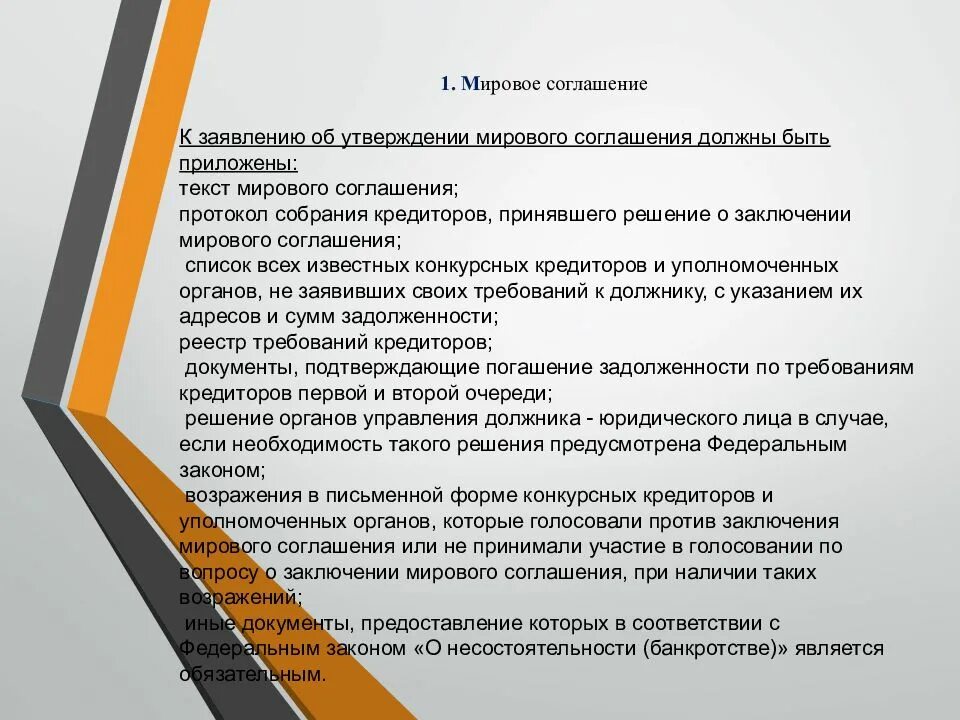 1. Мировое соглашение

К заявлению об утверждении мирового соглашения должны быть приложены:
текст мирового соглашения;
протокол собрания кредиторов, принявшего решение о заключении мирового соглашения;
список всех известных конкурсных кредиторов и уполномоченных органов, не заявивших своих требований к должнику, с указанием их адресов и сумм задолженности;
реестр требований кредиторов;
документы, подтверждающие погашение задолженности по требованиям кредиторов первой и второй очереди;
решение органов управления должника - юридического лица в случае, если необходимость такого решения предусмотрена Федеральным законом;
возражения в письменной форме конкурсных кредиторов и уполномоченных органов, которые голосовали против заключения мирового соглашения или не принимали участие в голосовании по вопросу о заключении мирового соглашения, при наличии таких возражений;
иные документы, предоставление которых в соответствии с Федеральным законом «О несостоятельности (банкротстве)» является обязательным.